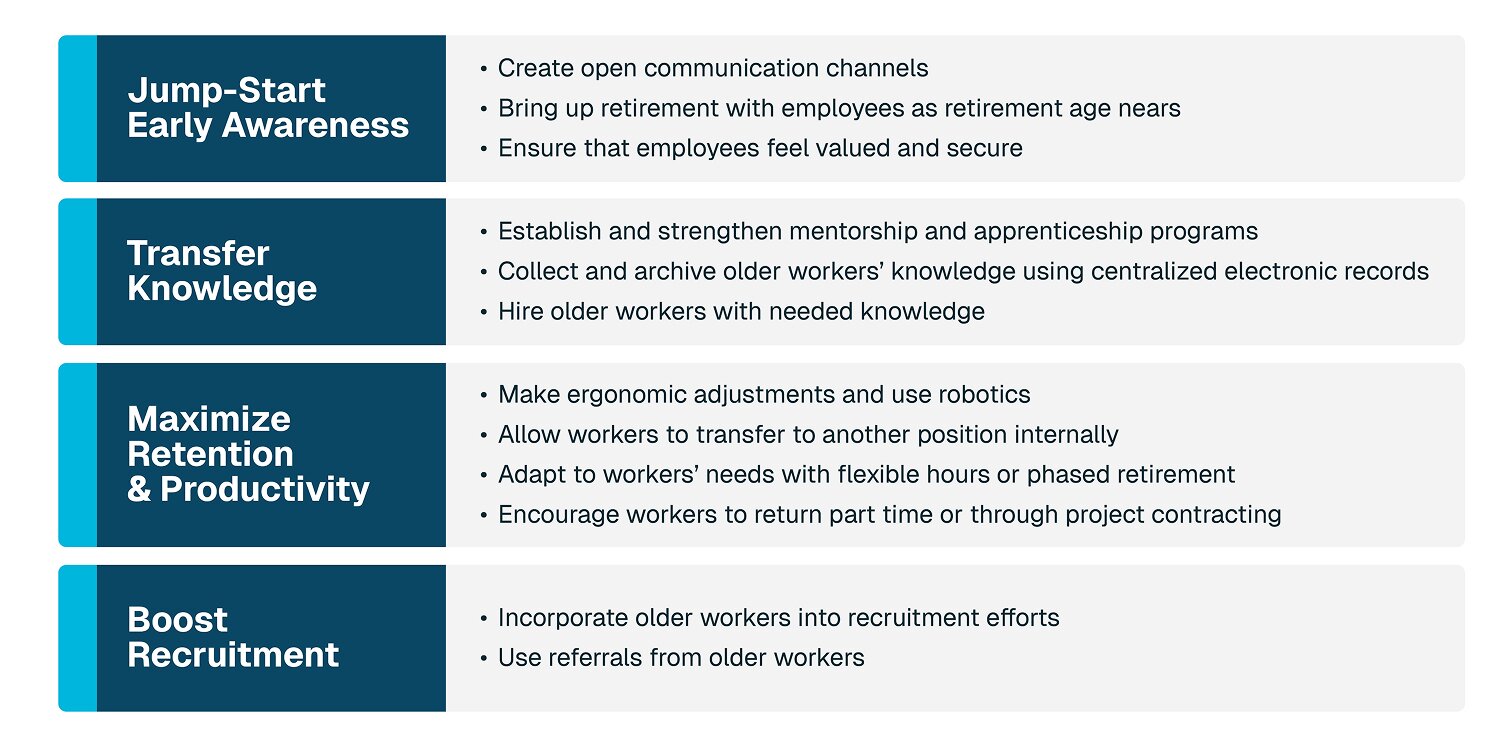 Jump-Start Early Awareness

• Create open communication channels
• Bring up retirement with employees as retirement age nears
• Ensure that employees feel valued and secure

Transfer Knowledge

• Establish and strengthen mentorship and apprenticeship programs
• Collect and archive older workers' knowledge using centralized electronic records
• Hire older workers with needed knowledge

Maximize Retention & Productivity

• Make ergonomic adjustments and use robotics
• Allow workers to transfer to another position internally
• Adapt to workers' needs with flexible hours or phased retirement
• Encourage workers to return part time or through project contracting

Boost Recruitment

• Incorporate older workers into recruitment efforts
• Use referrals from older workers